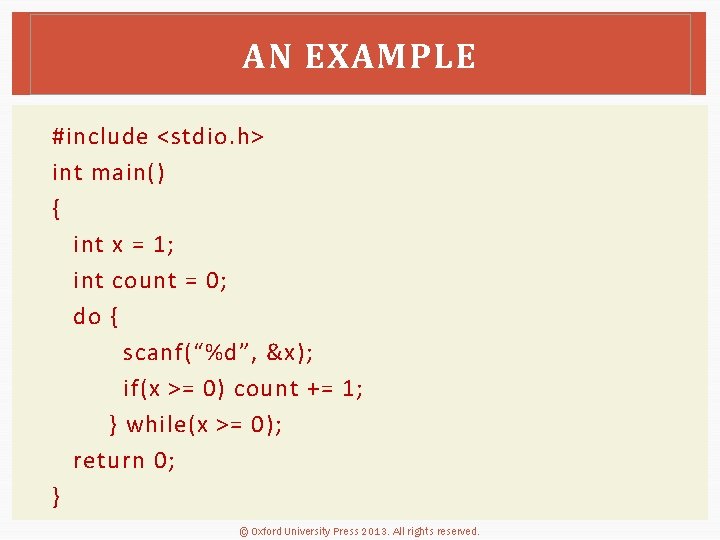 AN EXAMPLE

#include <stdio.h>
int main()
{
  int x = 1;
  int count = 0;
  do {
        scanf(“%d”, &x);
        if(x >= 0) count += 1;
      } while(x >= 0);
  return 0;
}

© Oxford University Press 2013. All rights reserved.